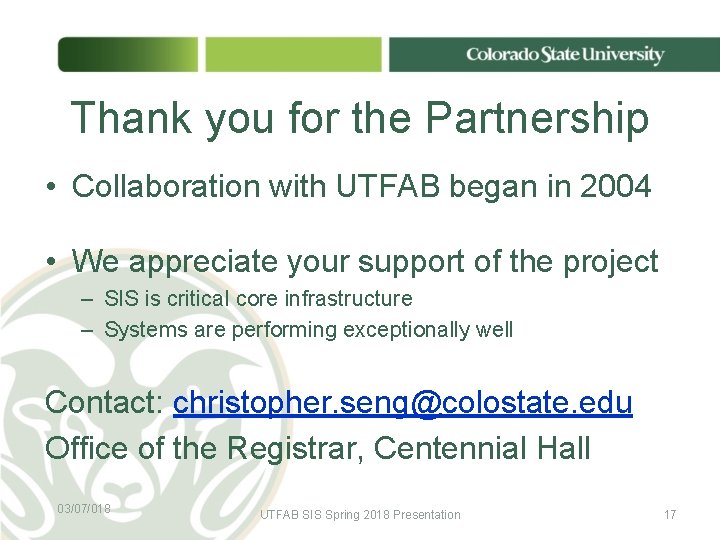 Colorado State University

Thank you for the Partnership

• Collaboration with UTFAB began in 2004

• We appreciate your support of the project
– SIS is critical core infrastructure
– Systems are performing exceptionally well

Contact: christopher.seng@colostate.edu
Office of the Registrar, Centennial Hall

03/07/018
UTFAB SIS Spring 2018 Presentation
17